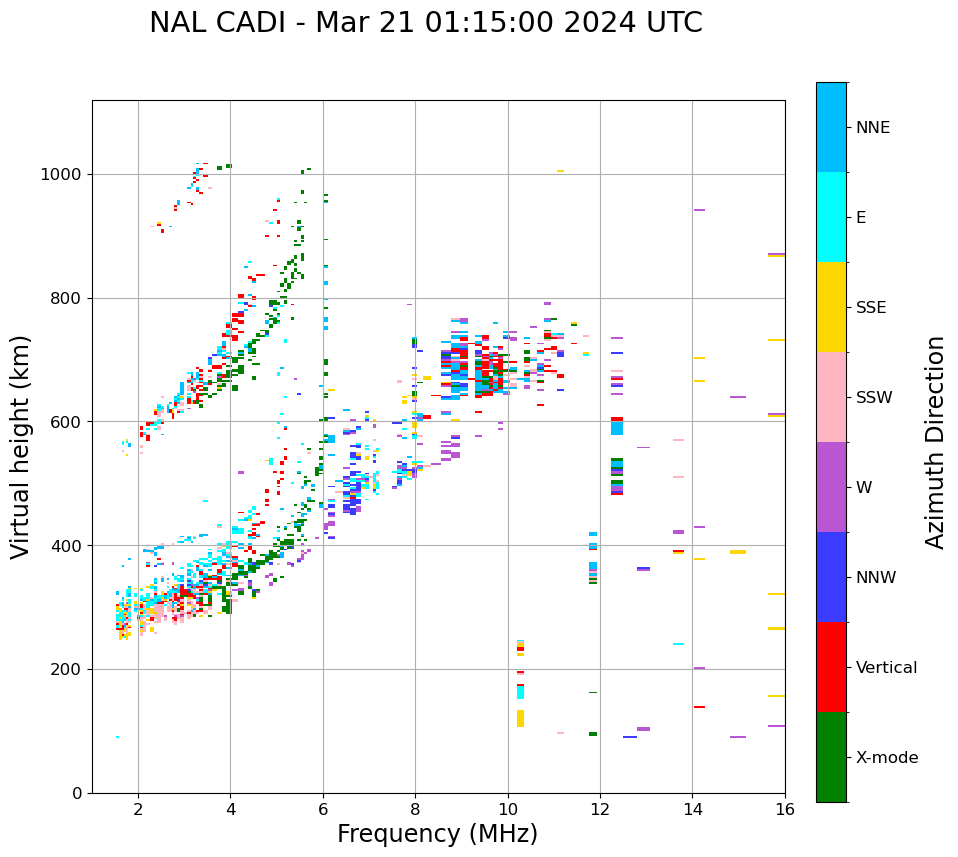 NAL CADI - Mar 21 01:15:00 2024 UTC

Virtual height (km)

1000
800
600
400
200
0

2 4 6 8 10 12 14 16

Frequency (MHz)

NNE
E
SSE
SSW
W
NNW
Vertical
X-mode

Azimuth Direction